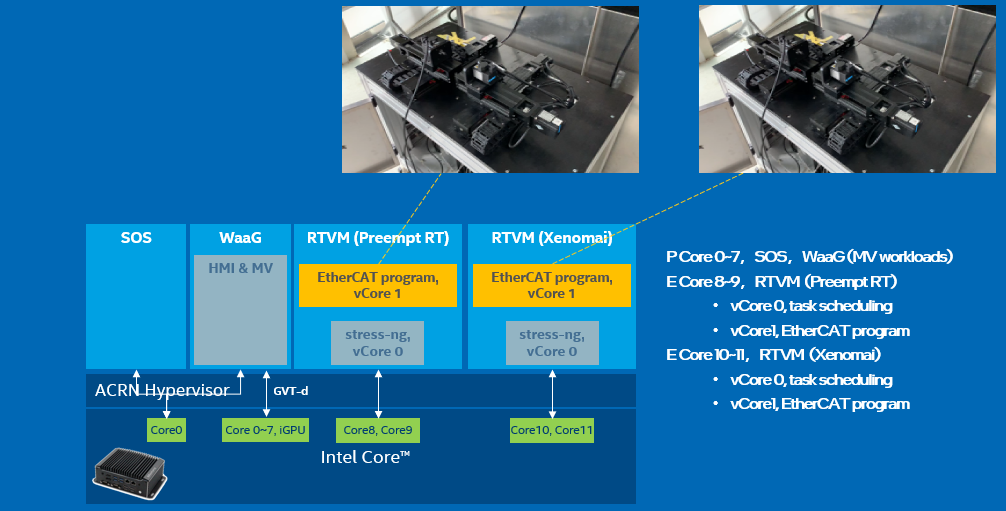 SOS

WaaG

HMI & MV

RTVM (Preempt RT)

EtherCAT program, vCore 1

stress-ng, vCore 0

RTVM (Xenomai)

EtherCAT program, vCore 1

stress-ng, vCore 0

ACRN Hypervisor

GVT-d

Core0

Core 0~7, iGPU

Core8, Core9

Core10, Core11

Intel Core™

P Core 0-7, SOS, WaaG (MV workloads)

E Core 8-9, RTVM (Preempt RT)

• vCore 0, task scheduling

• vCore1, EtherCAT program

E Core 10-11, RTVM (Xenomai)

• vCore 0, task scheduling

• vCore1, EtherCAT program